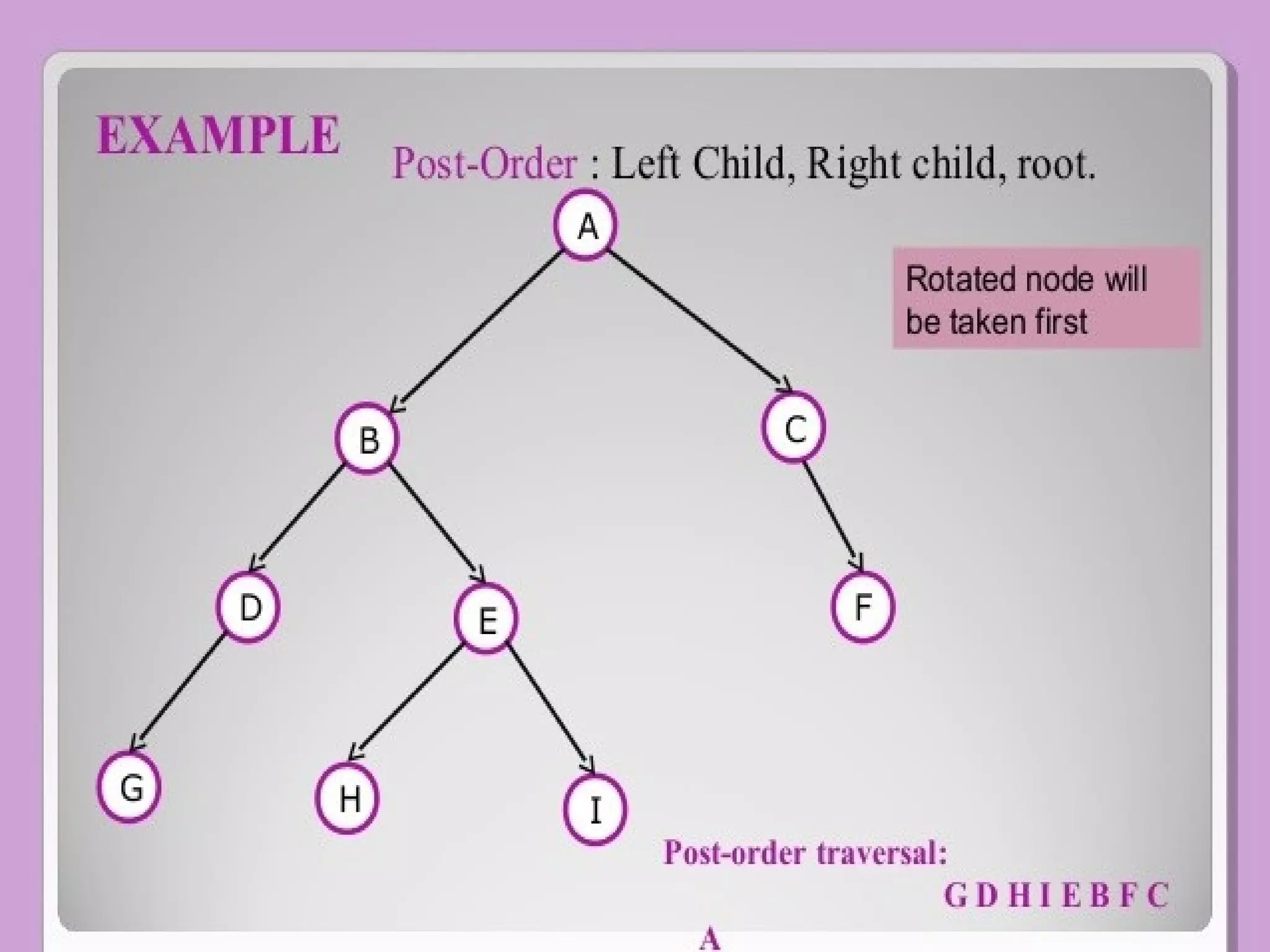 EXAMPLE

Post-Order : Left Child, Right child, root.

Rotated node will be taken first

A

B

C

D

E

F

G

H

I

Post-order traversal:

G D H I E B F C

A